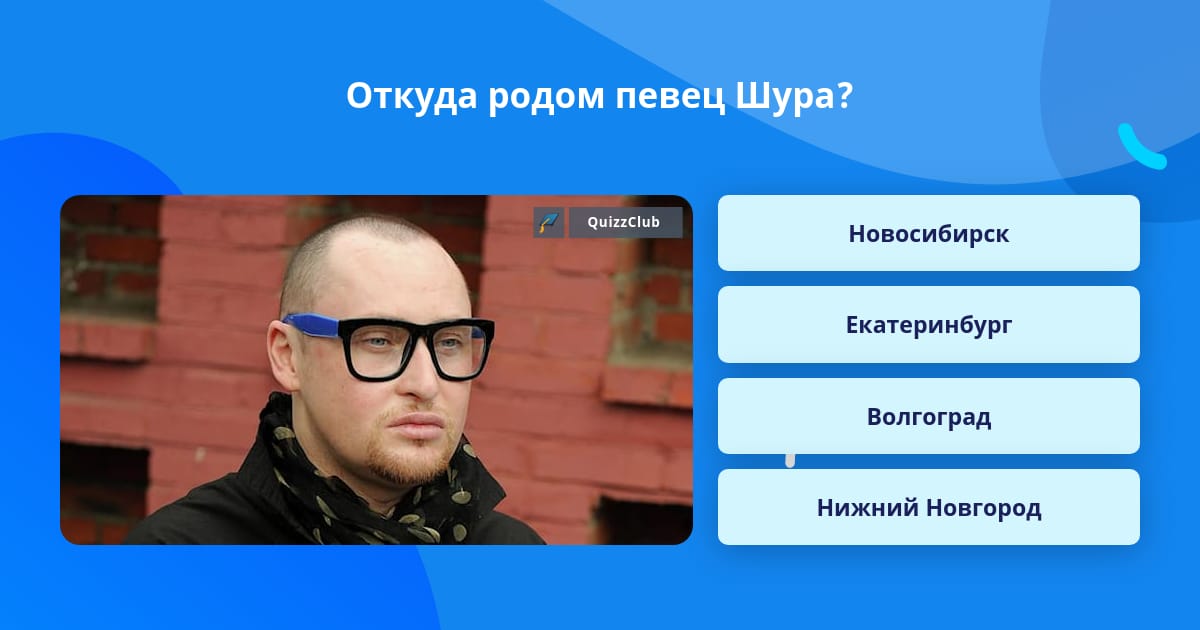 Откуда родом певец Шура?

QuizzClub

Новосибирск

Екатеринбург

Волгоград

Нижний Новгород